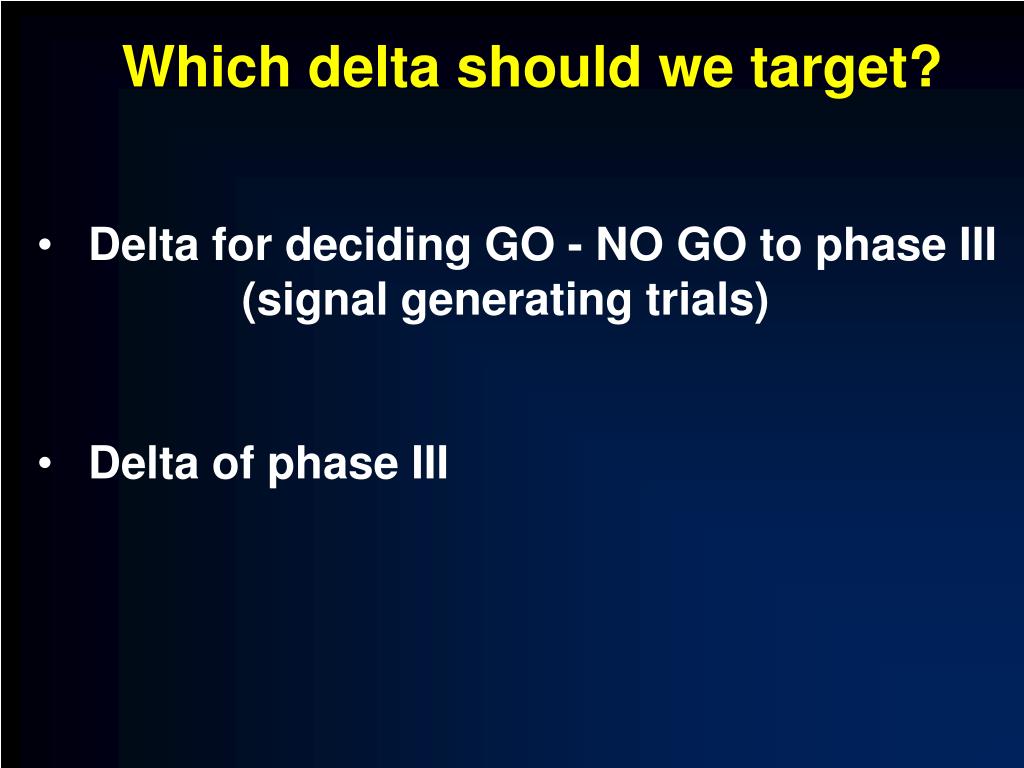 Which delta should we target?

• Delta for deciding GO - NO GO to phase III (signal generating trials)

• Delta of phase III